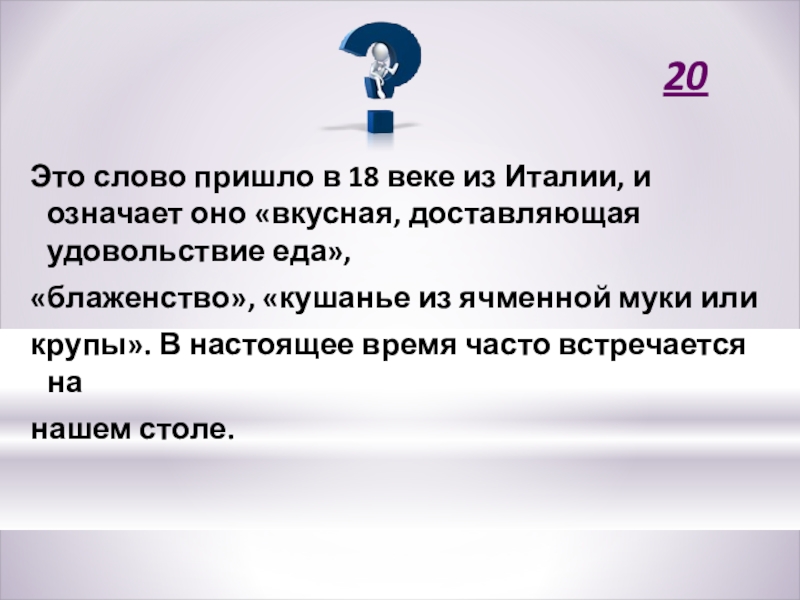 20

Это слово пришло в 18 веке из Италии, и означает оно «вкусная, доставляющая удовольствие еда»,

«блаженство», «кушанье из ячменной муки или

крупы». В настоящее время часто встречается на

нашем столе.